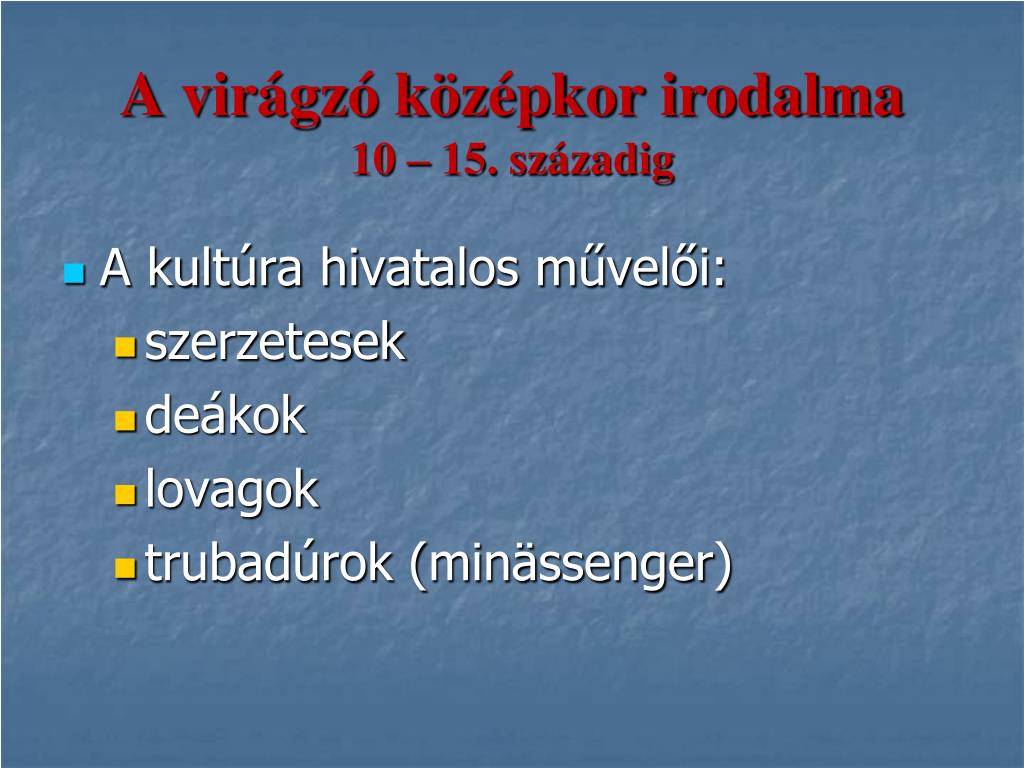 A virágzó középkor irodalma
10 – 15. századig

A kultúra hivatalos művelői:
szerzetesek
deákok
lovagok
trubadúrok (minässenger)